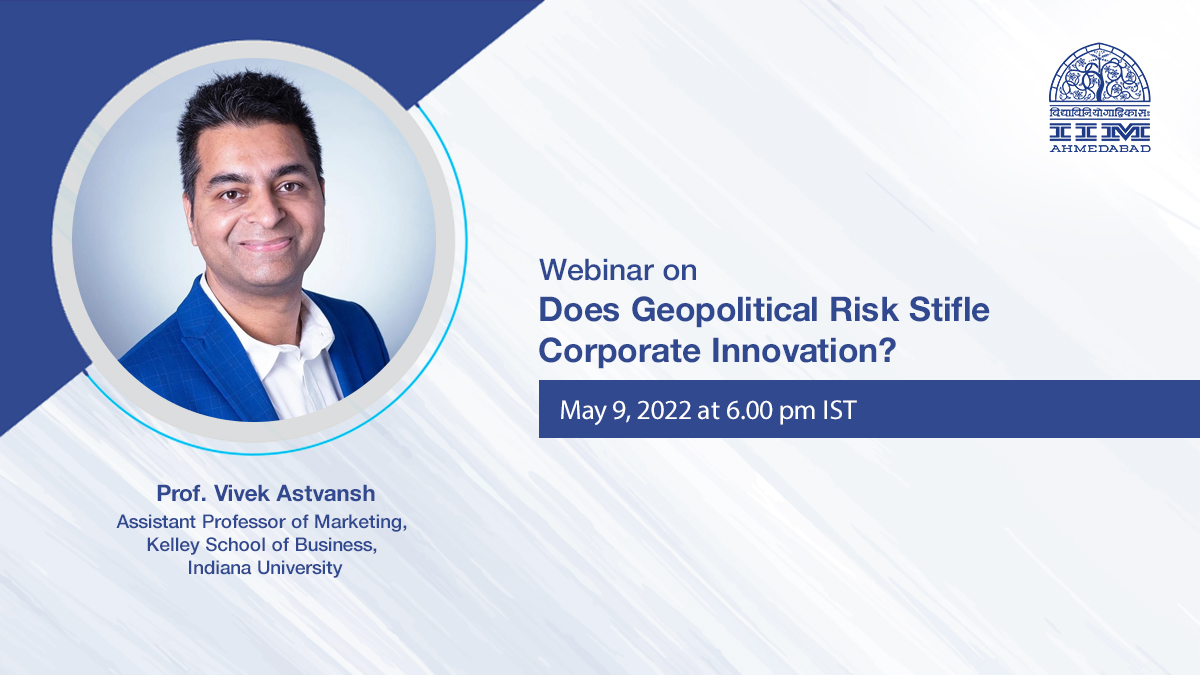 विद्याविनियोगाद्विकासः
IIM
AHMEDABAD

Webinar on
Does Geopolitical Risk Stifle Corporate Innovation?

May 9, 2022 at 6.00 pm IST

Prof. Vivek Astvansh
Assistant Professor of Marketing,
Kelley School of Business,
Indiana University